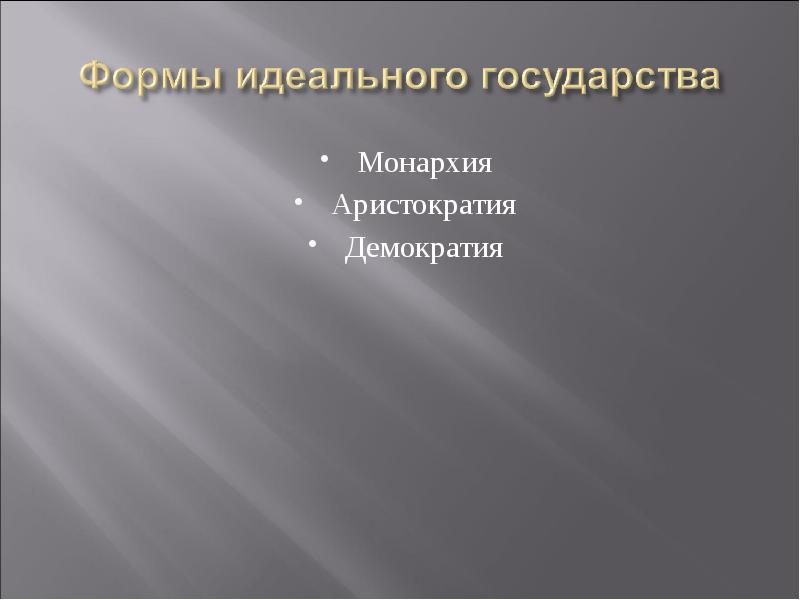 Формы идеального государства

• Монархия
• Аристократия
• Демократия